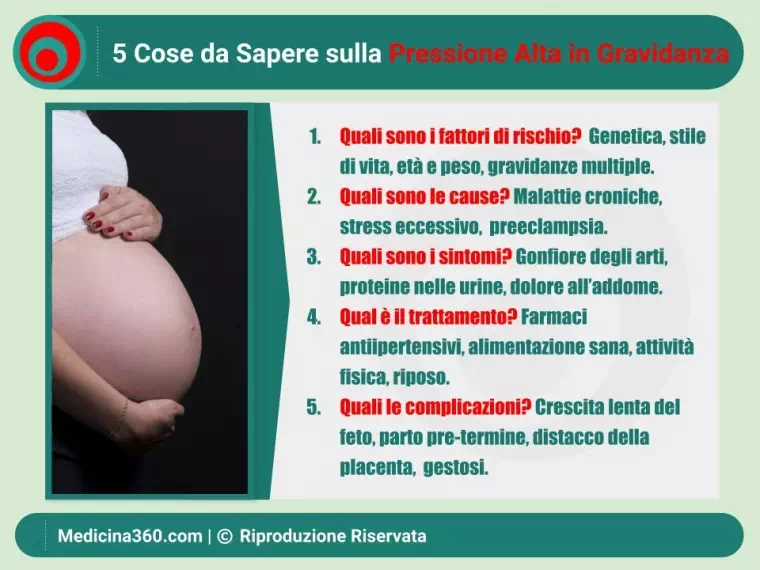 5 Cose da Sapere sulla Pressione Alta in Gravidanza

1. Quali sono i fattori di rischio? Genetica, stile di vita, età e peso, gravidanze multiple.
2. Quali sono le cause? Malattie croniche, stress eccessivo, preeclampsia.
3. Quali sono i sintomi? Gonfiore degli arti, proteine nelle urine, dolore all'addome.
4. Qual è il trattamento? Farmaci antiipertensivi, alimentazione sana, attività fisica, riposo.
5. Quali le complicazioni? Crescita lenta del feto, parto pre-termine, distacco della placenta, gestosi.

Medicina360.com | © Riproduzione Riservata